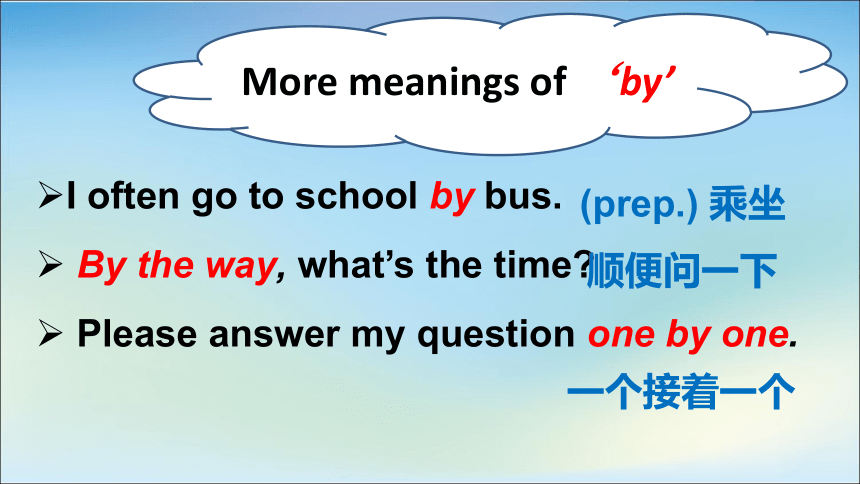 More meanings of ‘by’

➢I often go to school by bus. (prep.) 乘坐

➢ By the way, what’s the time? 顺便问一下

➢ Please answer my question one by one.

一个接着一个